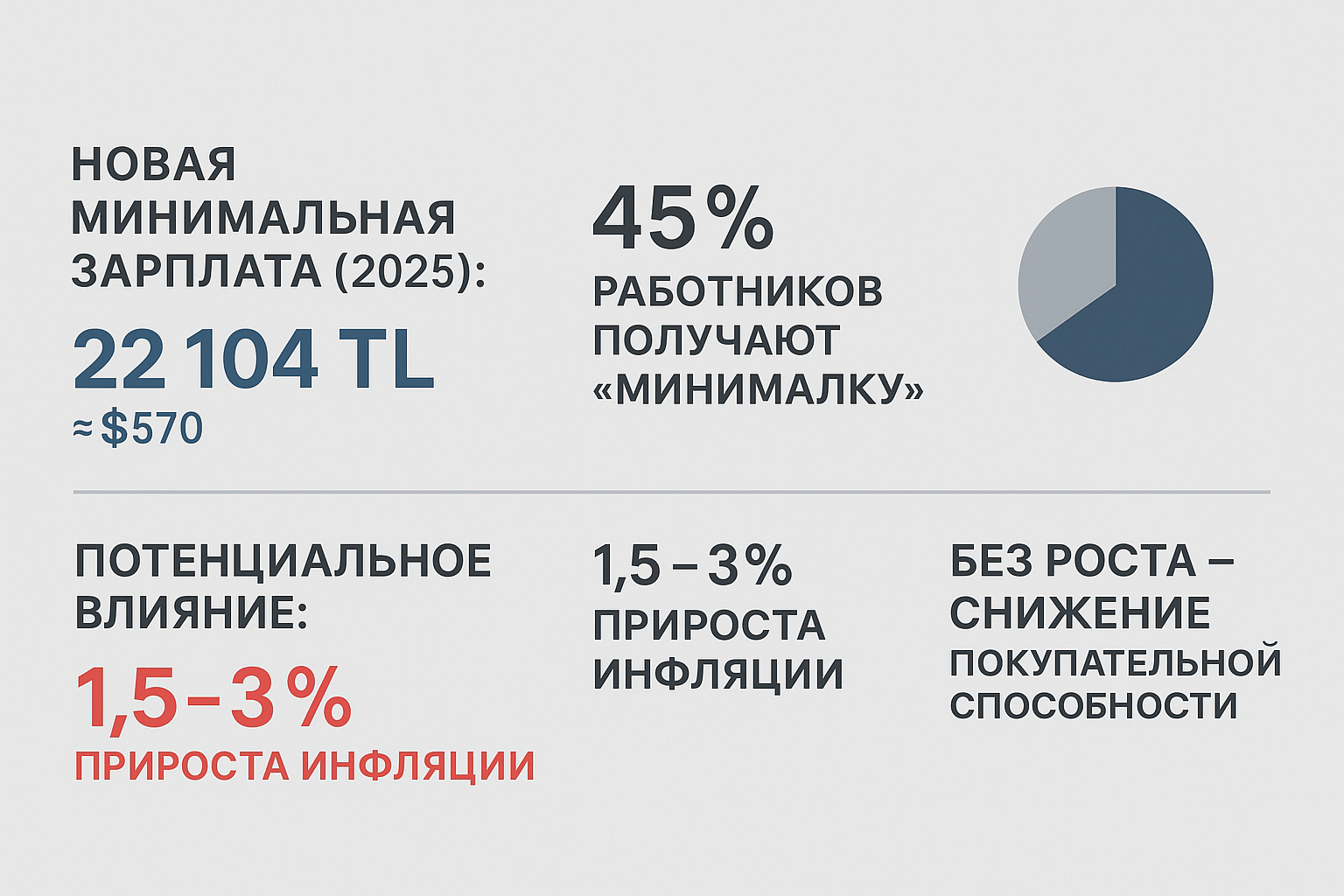 НОВАЯ МИНИМАЛЬНАЯ ЗАРПЛАТА (2025):

22 104 TL

≈ $570

45%

РАБОТНИКОВ ПОЛУЧАЮТ «МИНИМАЛКУ»

ПОТЕНЦИАЛЬНОЕ ВЛИЯНИЕ:

1,5–3%

ПРИРОСТА ИНФЛЯЦИИ

1,5 – 3%

ПРИРОСТА ИНФЛЯЦИИ

БЕЗ РОСТА – СНИЖЕНИЕ ПОКУПАТЕЛЬНОЙ СПОСОБНОСТИ